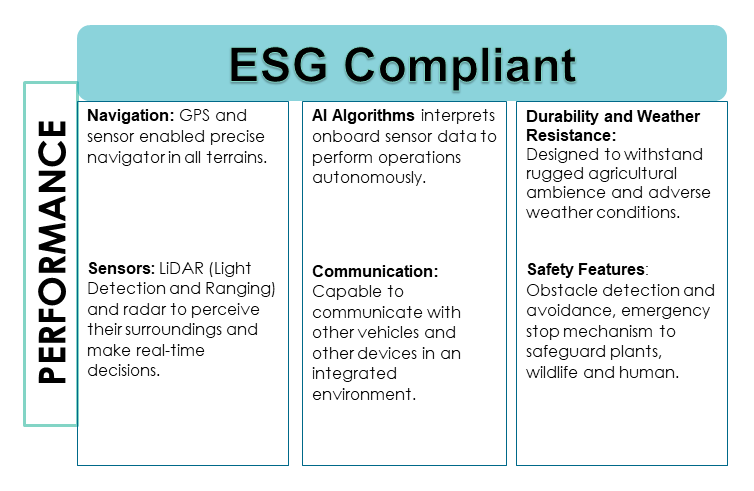 ESG Compliant

PERFORMANCE

Navigation: GPS and sensor enabled precise navigator in all terrains.

Sensors: LiDAR (Light Detection and Ranging) and radar to perceive their surroundings and make real-time decisions.

AI Algorithms interprets onboard sensor data to perform operations autonomously.

Communication: Capable to communicate with other vehicles and other devices in an integrated environment.

Durability and Weather Resistance: Designed to withstand rugged agricultural ambience and adverse weather conditions.

Safety Features: Obstacle detection and avoidance, emergency stop mechanism to safeguard plants, wildlife and human.